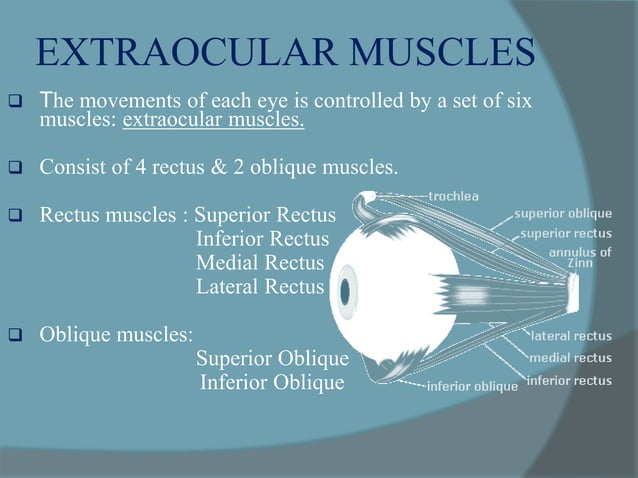 EXTRAOCULAR MUSCLES

❑ The movements of each eye is controlled by a set of six muscles: extraocular muscles.

❑ Consist of 4 rectus & 2 oblique muscles.

❑ Rectus muscles : Superior Rectus
Inferior Rectus
Medial Rectus
Lateral Rectus

❑ Oblique muscles:
Superior Oblique
Inferior Oblique

trochlea
superior oblique
superior rectus
annulus of Zinn
lateral rectus
medial rectus
inferior rectus
inferior oblique